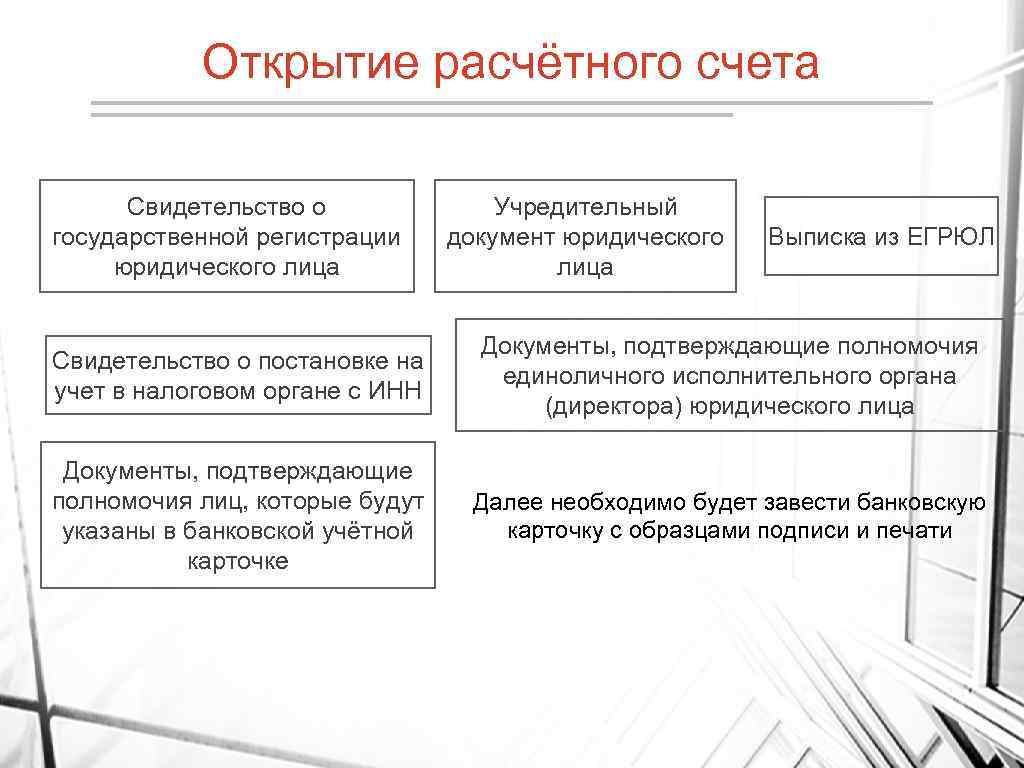 Открытие расчётного счета

Свидетельство о государственной регистрации юридического лица

Учредительный документ юридического лица

Выписка из ЕГРЮЛ

Свидетельство о постановке на учет в налоговом органе с ИНН

Документы, подтверждающие полномочия единоличного исполнительного органа (директора) юридического лица

Документы, подтверждающие полномочия лиц, которые будут указаны в банковской учётной карточке

Далее необходимо будет завести банковскую карточку с образцами подписи и печати